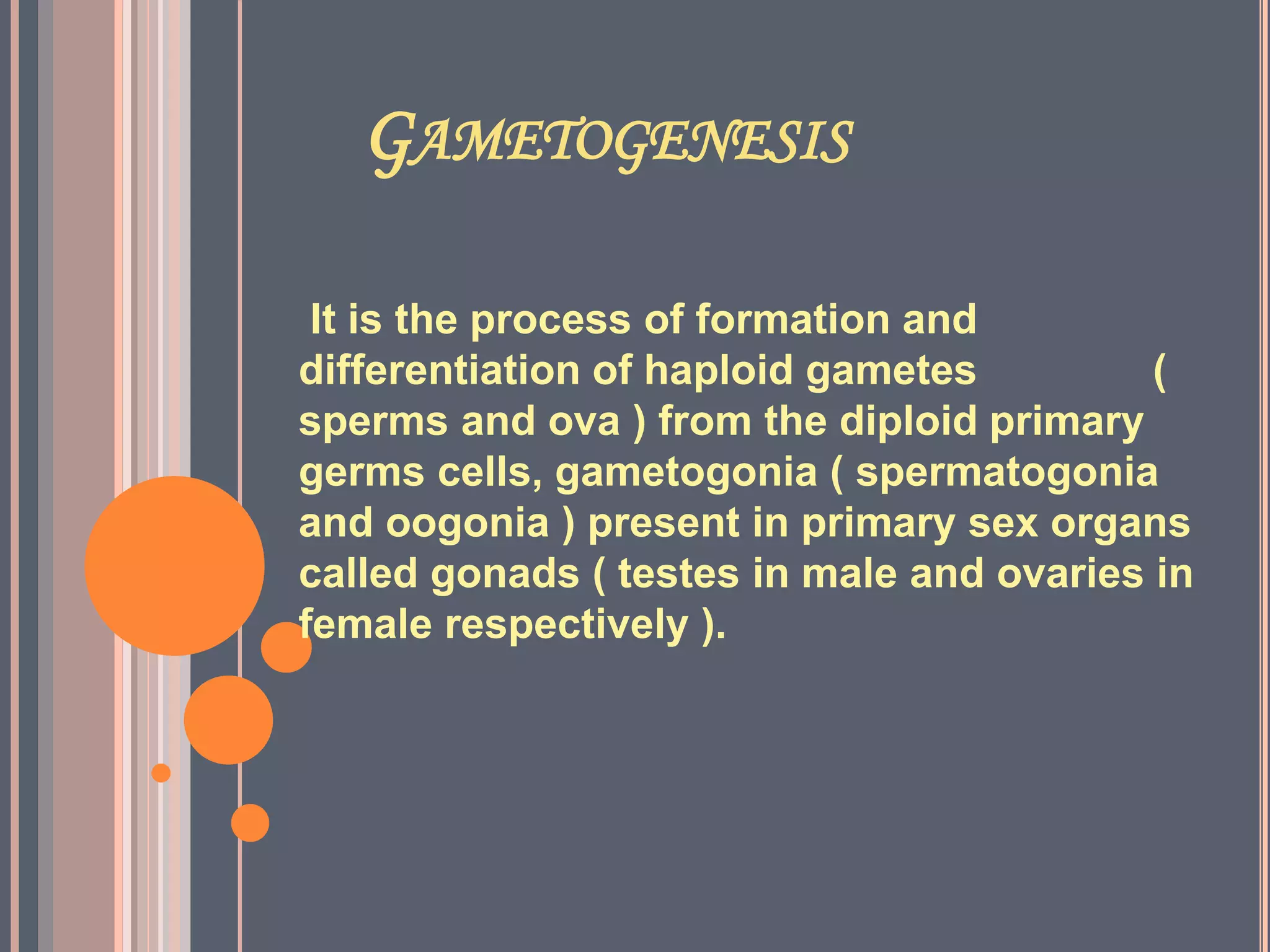 GAMETOGENESIS

It is the process of formation and differentiation of haploid gametes ( sperms and ova ) from the diploid primary germs cells, gametogonia ( spermatogonia and oogonia ) present in primary sex organs called gonads ( testes in male and ovaries in female respectively ).